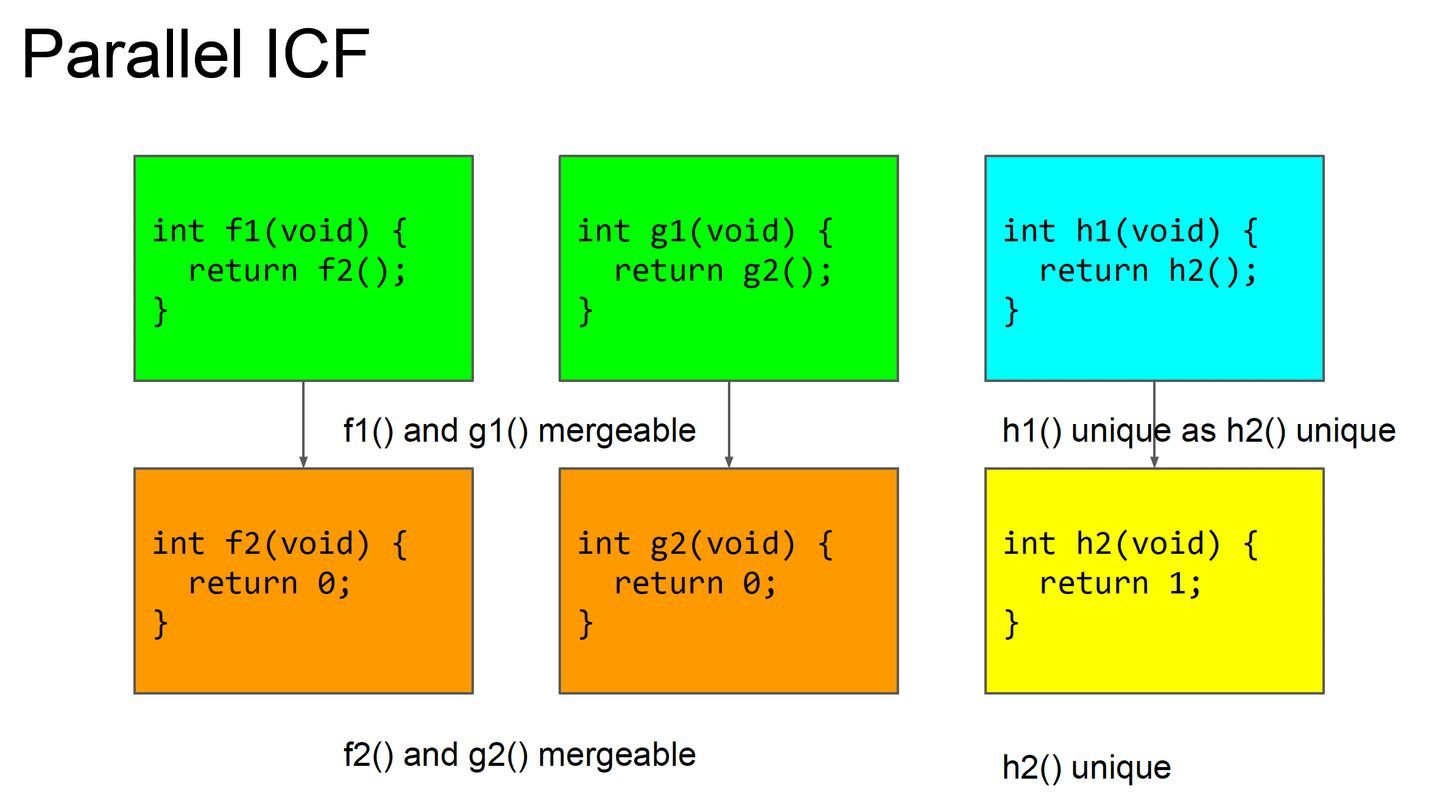 Parallel ICF

int f1(void) {
  return f2();
}

int g1(void) {
  return g2();
}

int h1(void) {
  return h2();
}

f1() and g1() mergeable

h1() unique as h2() unique

int f2(void) {
  return 0;
}

int g2(void) {
  return 0;
}

int h2(void) {
  return 1;
}

f2() and g2() mergeable

h2() unique